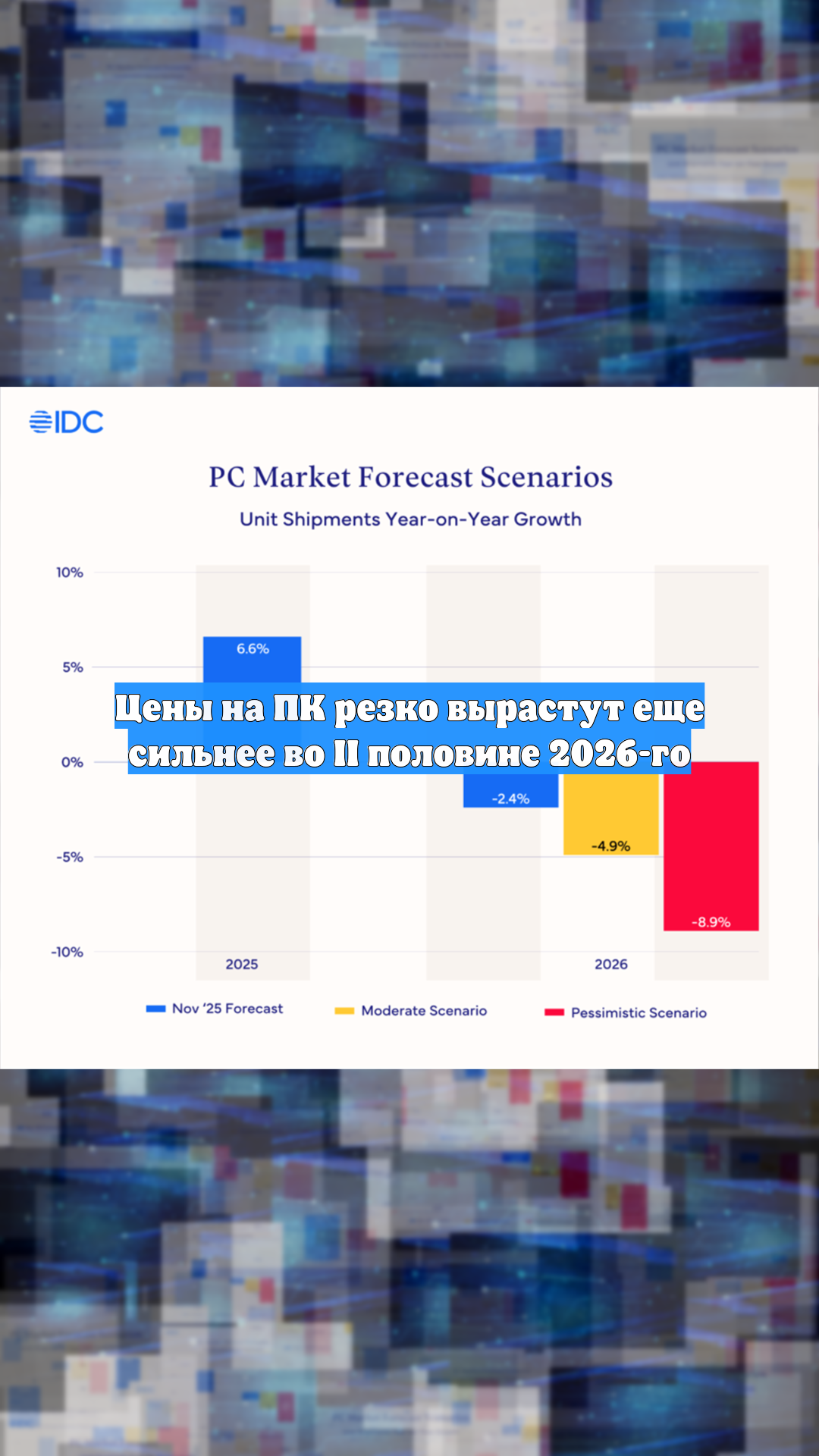 IDC

PC Market Forecast Scenarios

Unit Shipments Year-on-Year Growth

10%
5%
0%
-5%
-10%

6.6%

Цены на ПК резко вырастут еще сильнее во II половине 2026-го

-2.4%
-4.9%
-8.9%

2025
2026

Nov '25 Forecast
Moderate Scenario
Pessimistic Scenario